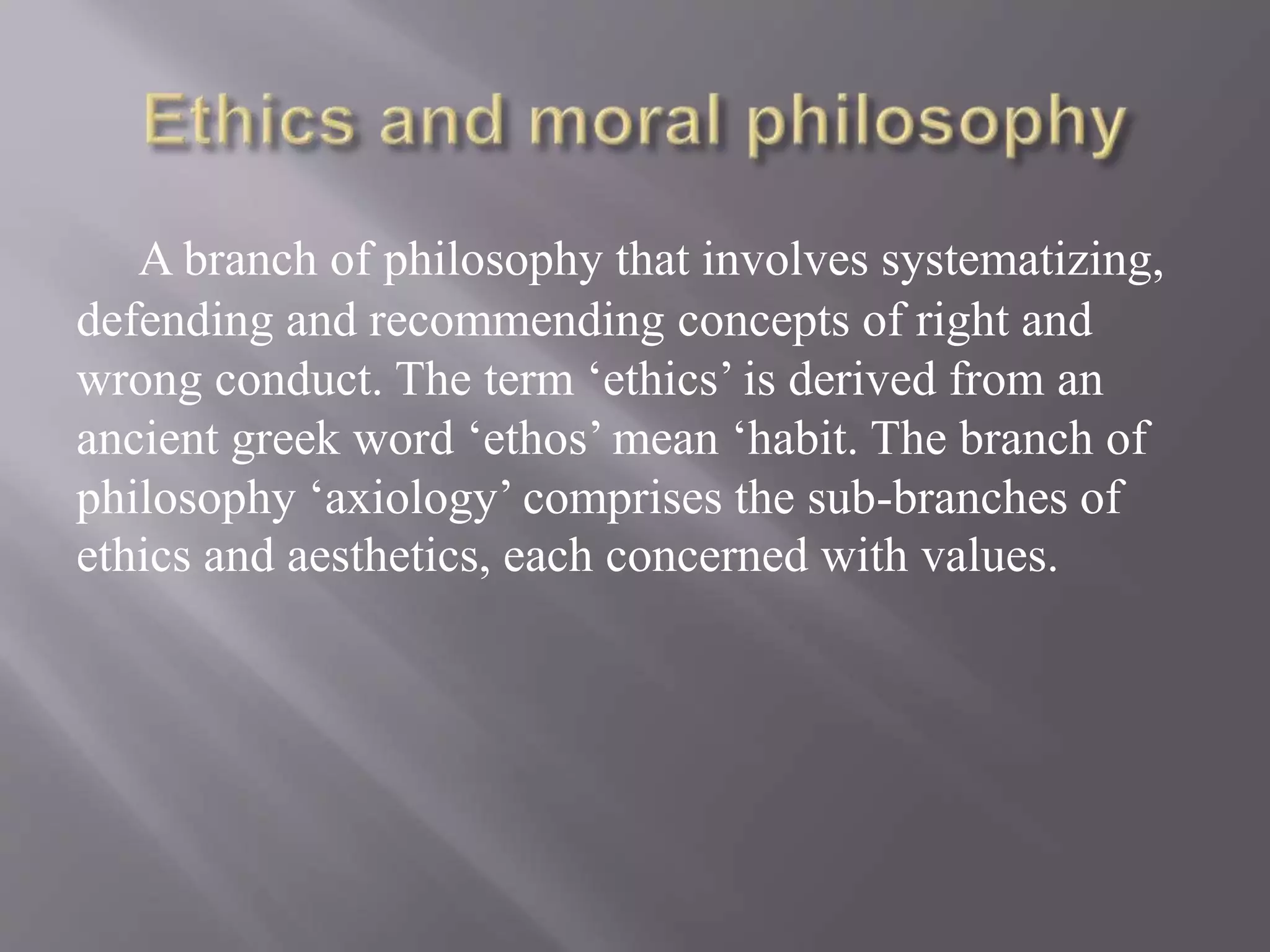 Ethics and moral philosophy

A branch of philosophy that involves systematizing, defending and recommending concepts of right and wrong conduct. The term ‘ethics’ is derived from an ancient greek word ‘ethos’ mean ‘habit. The branch of philosophy ‘axiology’ comprises the sub-branches of ethics and aesthetics, each concerned with values.